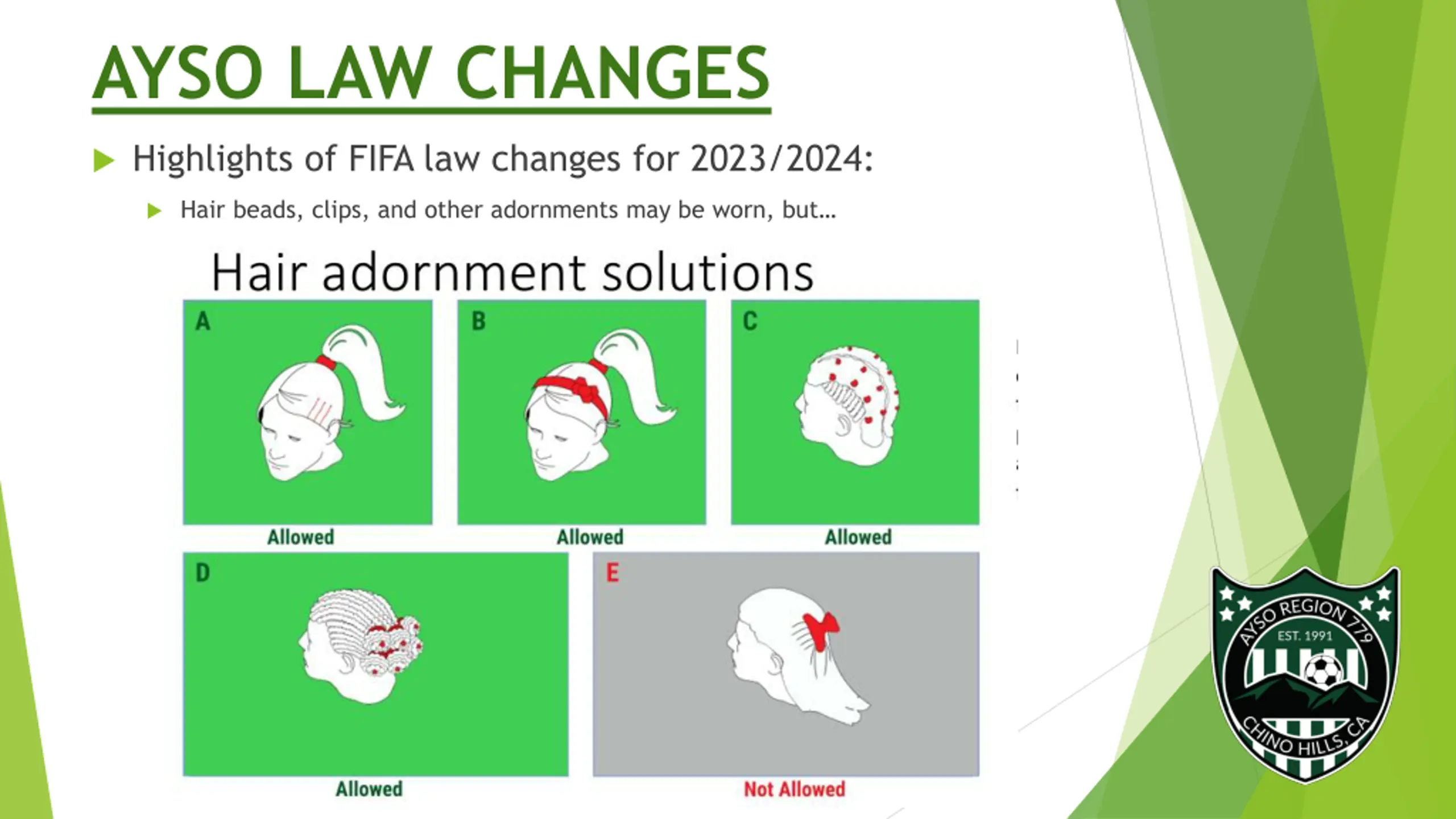 AYSO LAW CHANGES

Highlights of FIFA law changes for 2023/2024:

Hair beads, clips, and other adornments may be worn, but…

Hair adornment solutions

A

Allowed

B

Allowed

C

Allowed

D

Allowed

E

Not Allowed

AYSO REGION 779
EST. 1991
CHINO HILLS, CA